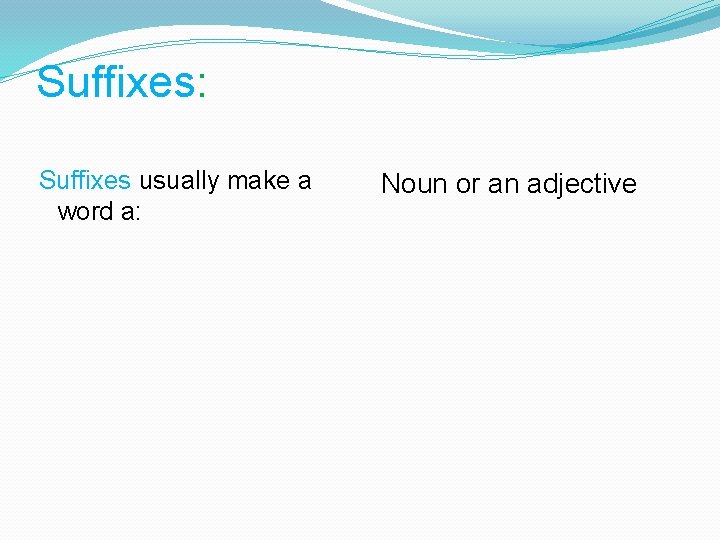 Suffixes:

Suffixes usually make a word a:

Noun or an adjective